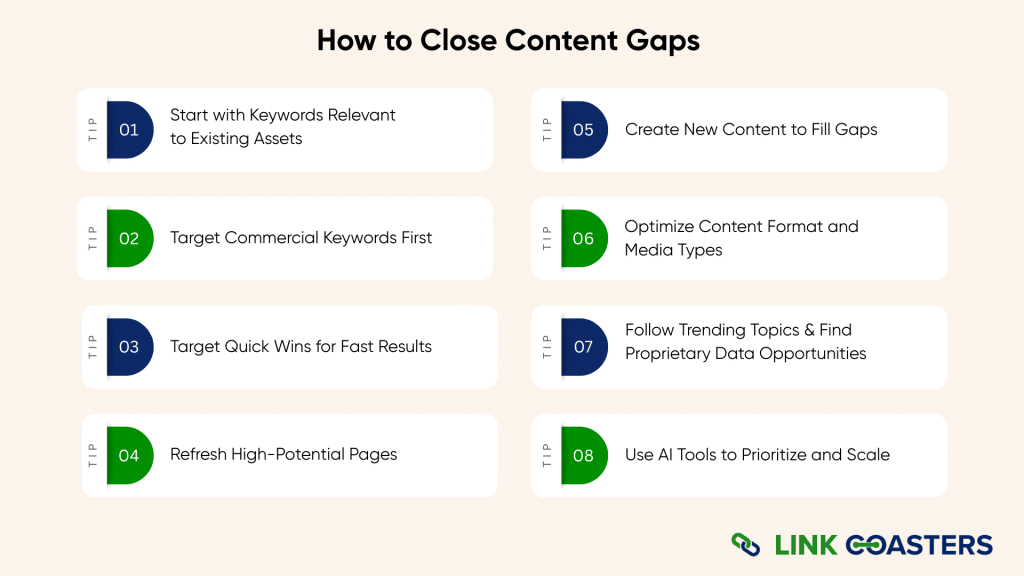 How to Close Content Gaps

TIP 01 Start with Keywords Relevant to Existing Assets

TIP 02 Target Commercial Keywords First

TIP 03 Target Quick Wins for Fast Results

TIP 04 Refresh High-Potential Pages

TIP 05 Create New Content to Fill Gaps

TIP 06 Optimize Content Format and Media Types

TIP 07 Follow Trending Topics & Find Proprietary Data Opportunities

TIP 08 Use AI Tools to Prioritize and Scale

LINK COASTERS